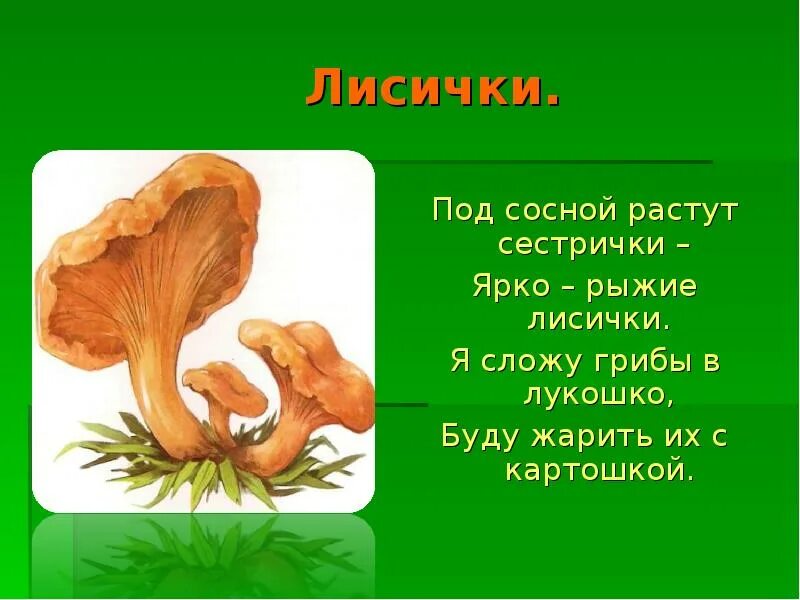 Лисички.

Под сосной растут сестрички –
Ярко – рыжие лисички.
Я сложу грибы в лукошко,
Буду жарить их с картошкой.